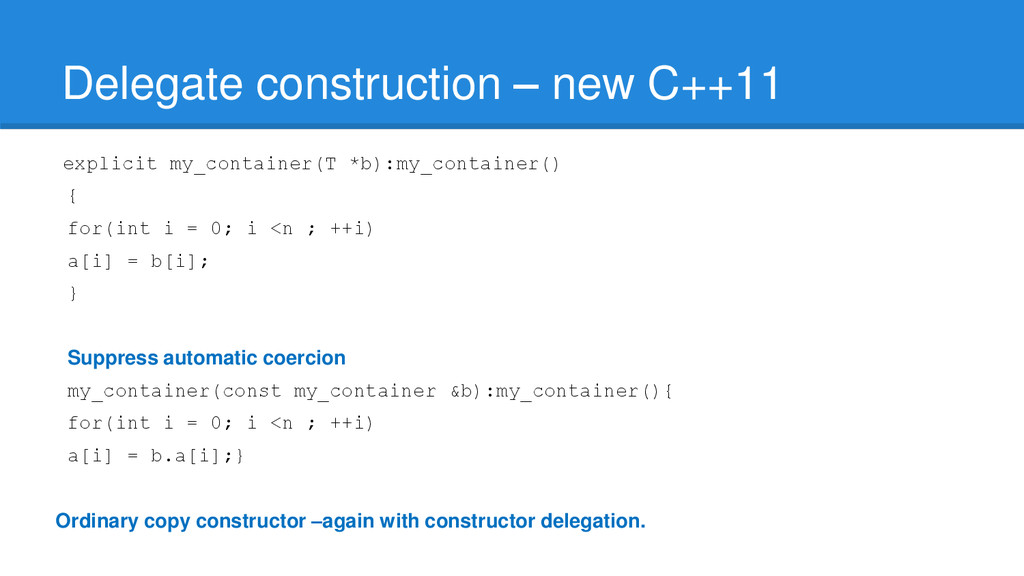 Delegate construction – new C++11

explicit my_container(T *b):my_container()
{
for(int i = 0; i <n ; ++i)
a[i] = b[i];
}

Suppress automatic coercion

my_container(const my_container &b):my_container(){
for(int i = 0; i <n ; ++i)
a[i] = b.a[i];}

Ordinary copy constructor –again with constructor delegation.